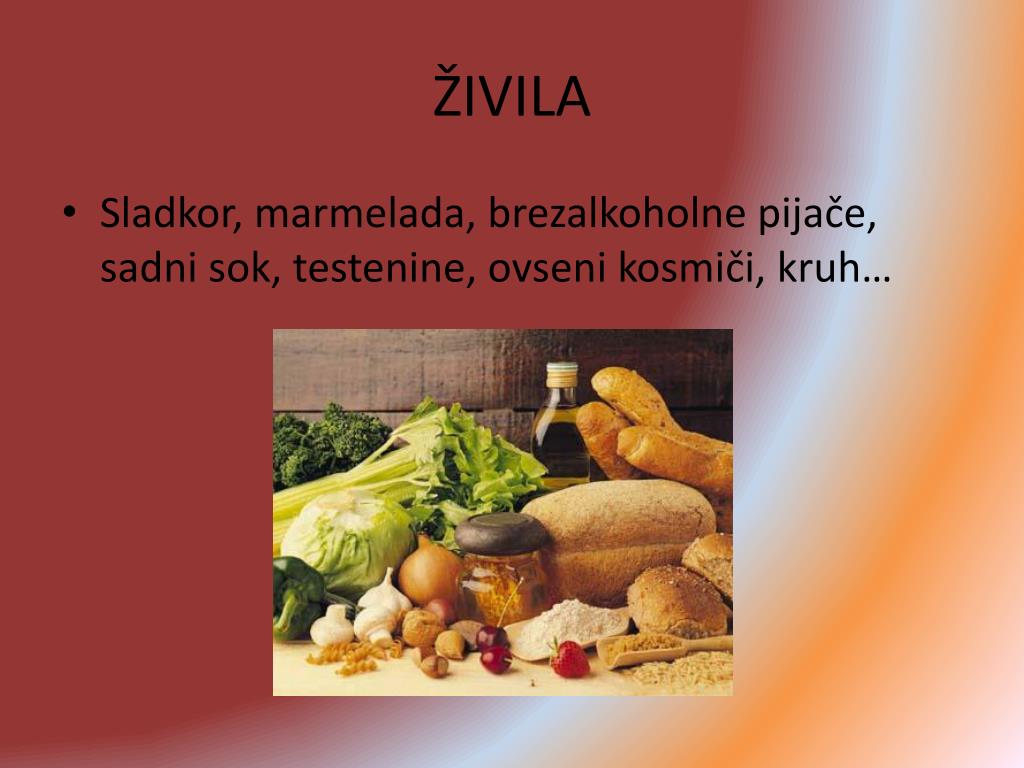 ŽIVILA

• Sladkor, marmelada, brezalkoholne pijače, sadni sok, testenine, ovseni kosmiči, kruh…